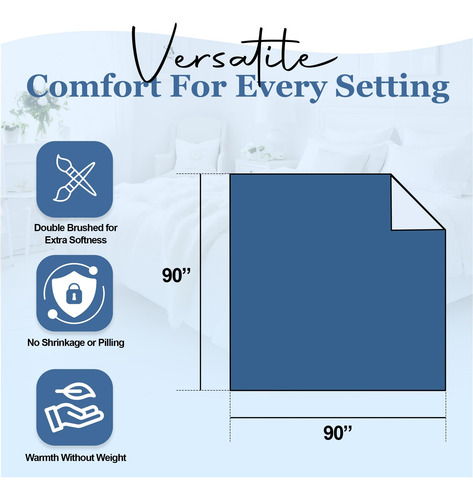 Versatile
Comfort For Every Setting

Double Brushed for Extra Softness

No Shrinkage or Pilling

Warmth Without Weight

90”

90”